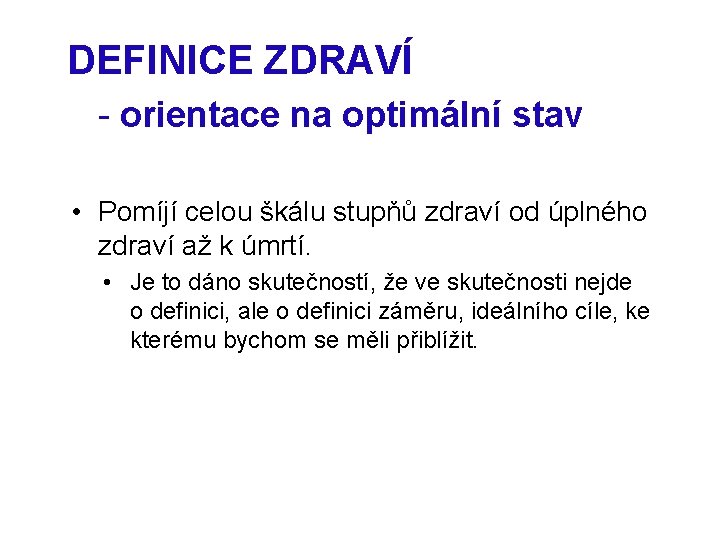 DEFINICE ZDRAVÍ

- orientace na optimální stav

• Pomíjí celou škálu stupňů zdraví od úplného zdraví až k úmrtí.

• Je to dáno skutečností, že ve skutečnosti nejde o definici, ale o definici záměru, ideálního cíle, ke kterému bychom se měli přiblížit.